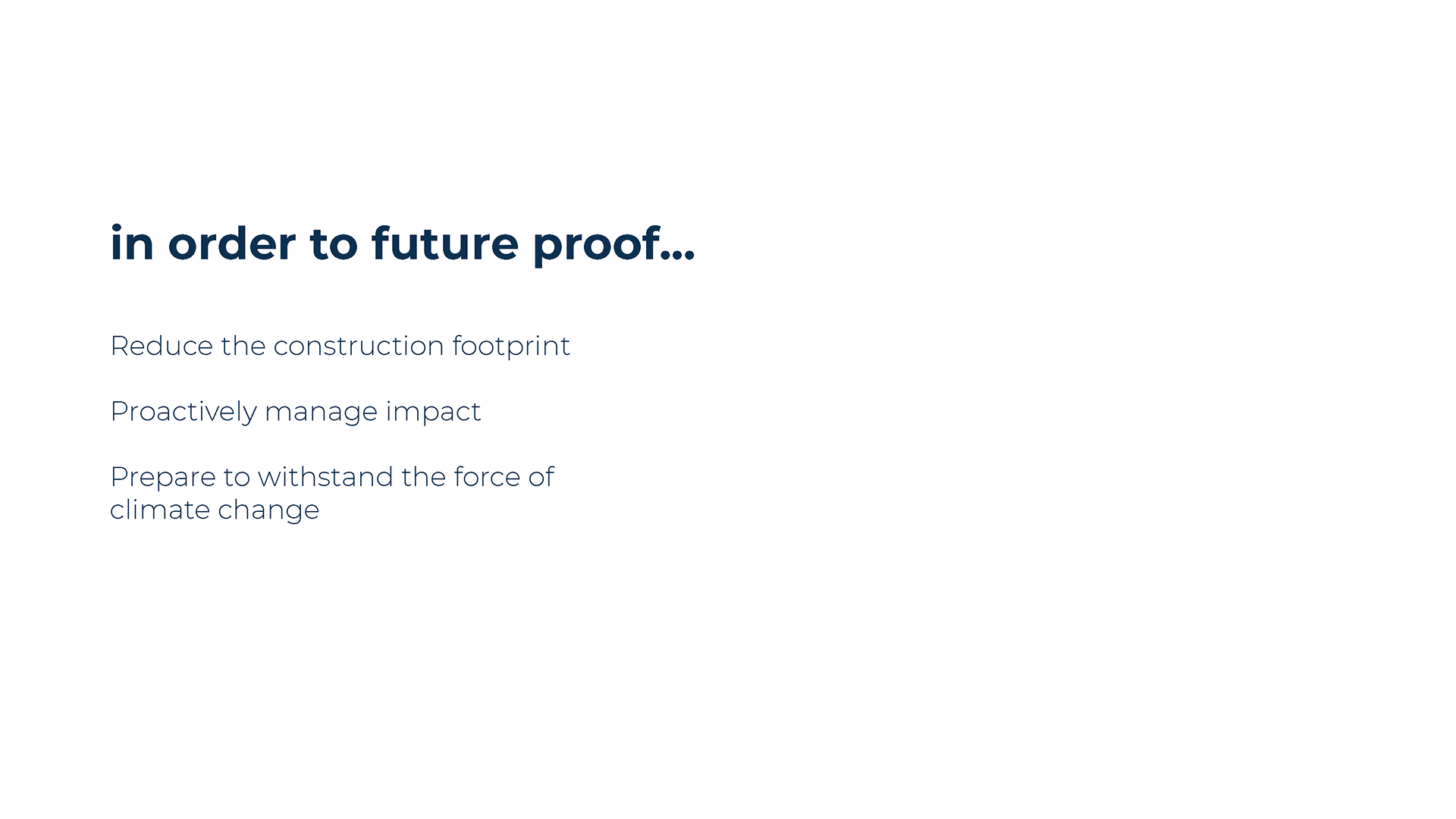 in order to future proof...

Reduce the construction footprint

Proactively manage impact

Prepare to withstand the force of climate change